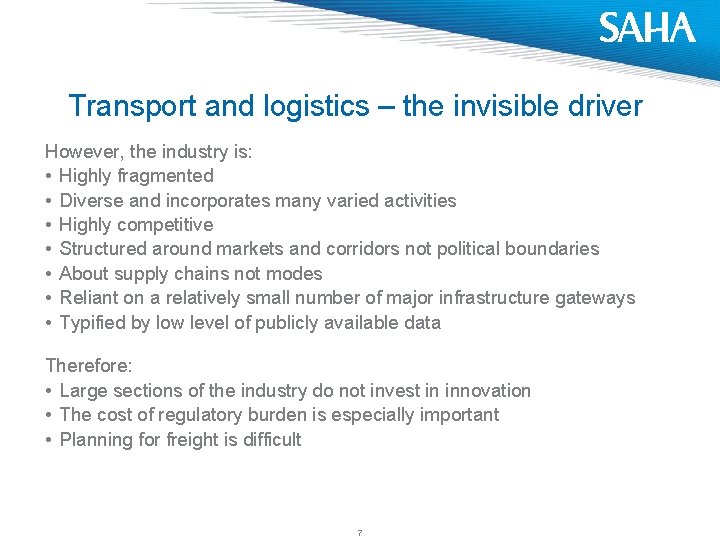 SAHA

Transport and logistics – the invisible driver

However, the industry is:
• Highly fragmented
• Diverse and incorporates many varied activities
• Highly competitive
• Structured around markets and corridors not political boundaries
• About supply chains not modes
• Reliant on a relatively small number of major infrastructure gateways
• Typified by low level of publicly available data

Therefore:
• Large sections of the industry do not invest in innovation
• The cost of regulatory burden is especially important
• Planning for freight is difficult

7